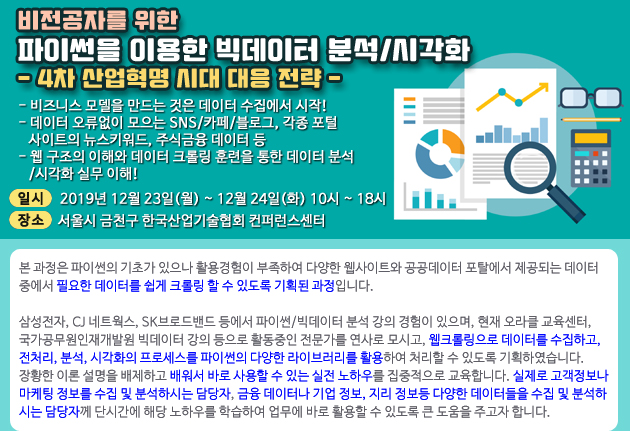 비전공자를 위한
파이썬을 이용한 빅데이터 분석/시각화
- 4차 산업혁명 시대 대응 전략 -

- 비즈니스 모델을 만드는 것은 데이터 수집에서 시작!
- 데이터 오류없이 모으는 SNS/카페/블로그, 각종 포털 사이트의 뉴스키워드, 주식금융 데이터 등
- 웹 구조의 이해와 데이터 크롤링 훈련을 통한 데이터 분석 /시각화 실무 이해!

일시 2019년 12월 23일(월) ~ 12월 24일(화) 10시 ~ 18시
장소 서울시 금천구 한국산업기술협회 컨퍼런스센터

본 과정은 파이썬의 기초가 있으나 활용경험이 부족하여 다양한 웹사이트와 공공데이터 포탈에서 제공되는 데이터 중에서 필요한 데이터를 쉽게 크롤링 할 수 있도록 기획된 과정입니다.

삼성전자, CJ 네트웍스, SK브로드밴드 등에서 파이썬/빅데이터 분석 강의 경험이 있으며, 현재 오라클 교육센터, 국가공무원인재개발원 빅데이터 강의 등으로 활동중인 전문가를 연사로 모시고, 웹크롤링으로 데이터를 수집하고, 전처리, 분석, 시각화의 프로세스를 파이썬의 다양한 라이브러리를 활용하여 처리할 수 있도록 기획하였습니다. 장황한 이론 설명을 배제하고 배워서 바로 사용할 수 있는 실전 노하우를 집중적으로 교육합니다. 실제로 고객정보나 마케팅 정보를 수집 및 분석하시는 담당자, 금융 데이터나 기업 정보, 지리 정보등 다양한 데이터들을 수집 및 분석하시는 담당자께 단시간에 해당 노하우를 학습하여 업무에 바로 활용할 수 있도록 큰 도움을 주고자 합니다.